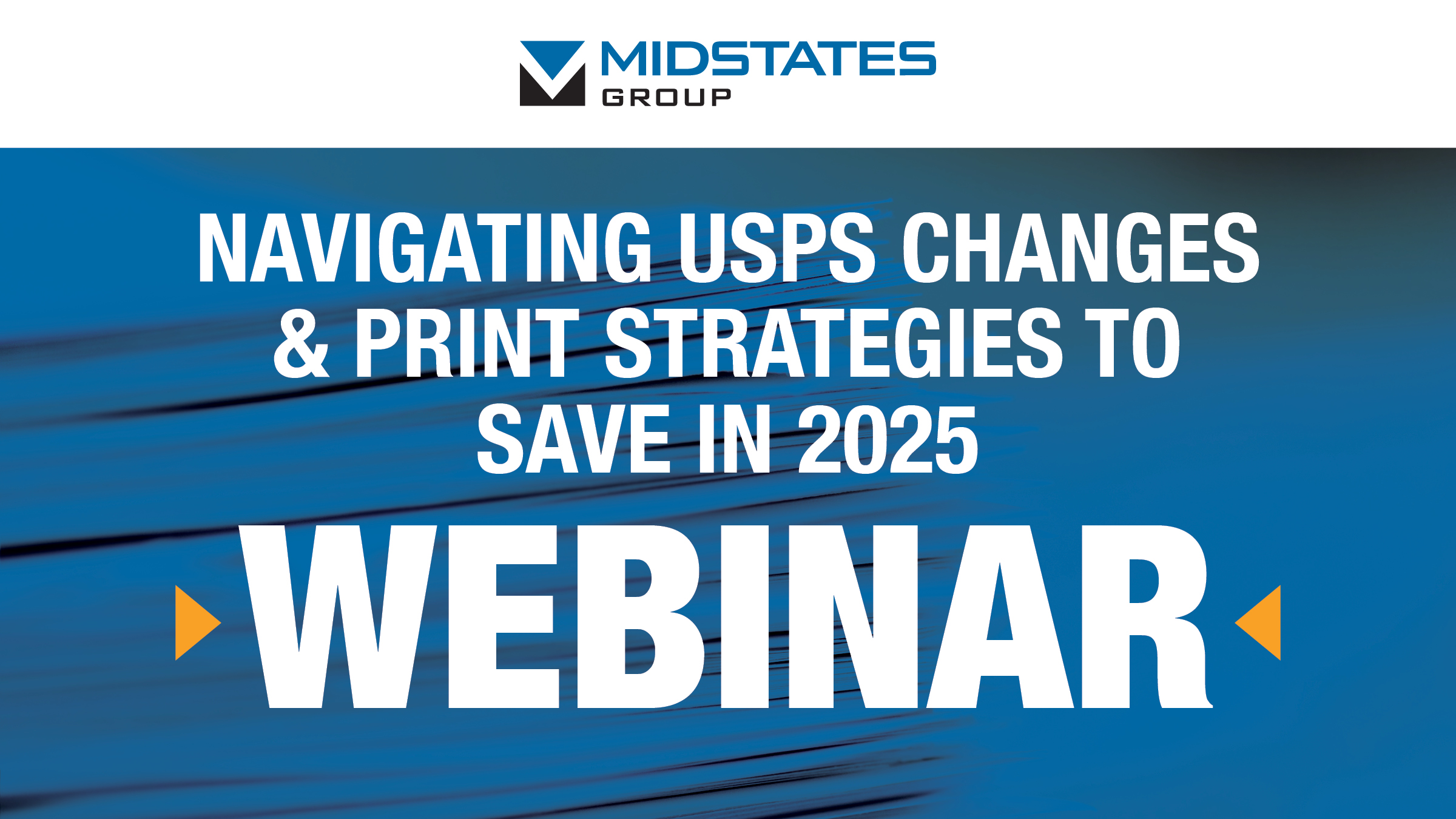 MIDSTATES
GROUP

NAVIGATING USPS CHANGES & PRINT STRATEGIES TO SAVE IN 2025

WEBINAR